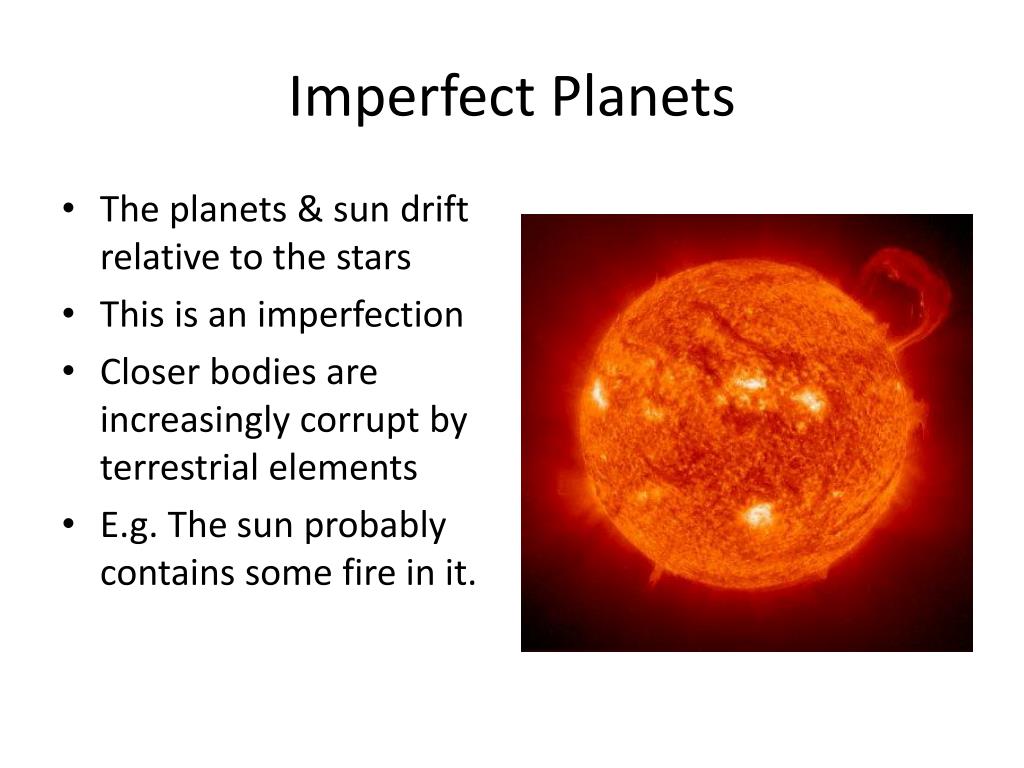 Imperfect Planets

• The planets & sun drift relative to the stars
• This is an imperfection
• Closer bodies are increasingly corrupt by terrestrial elements
• E.g. The sun probably contains some fire in it.